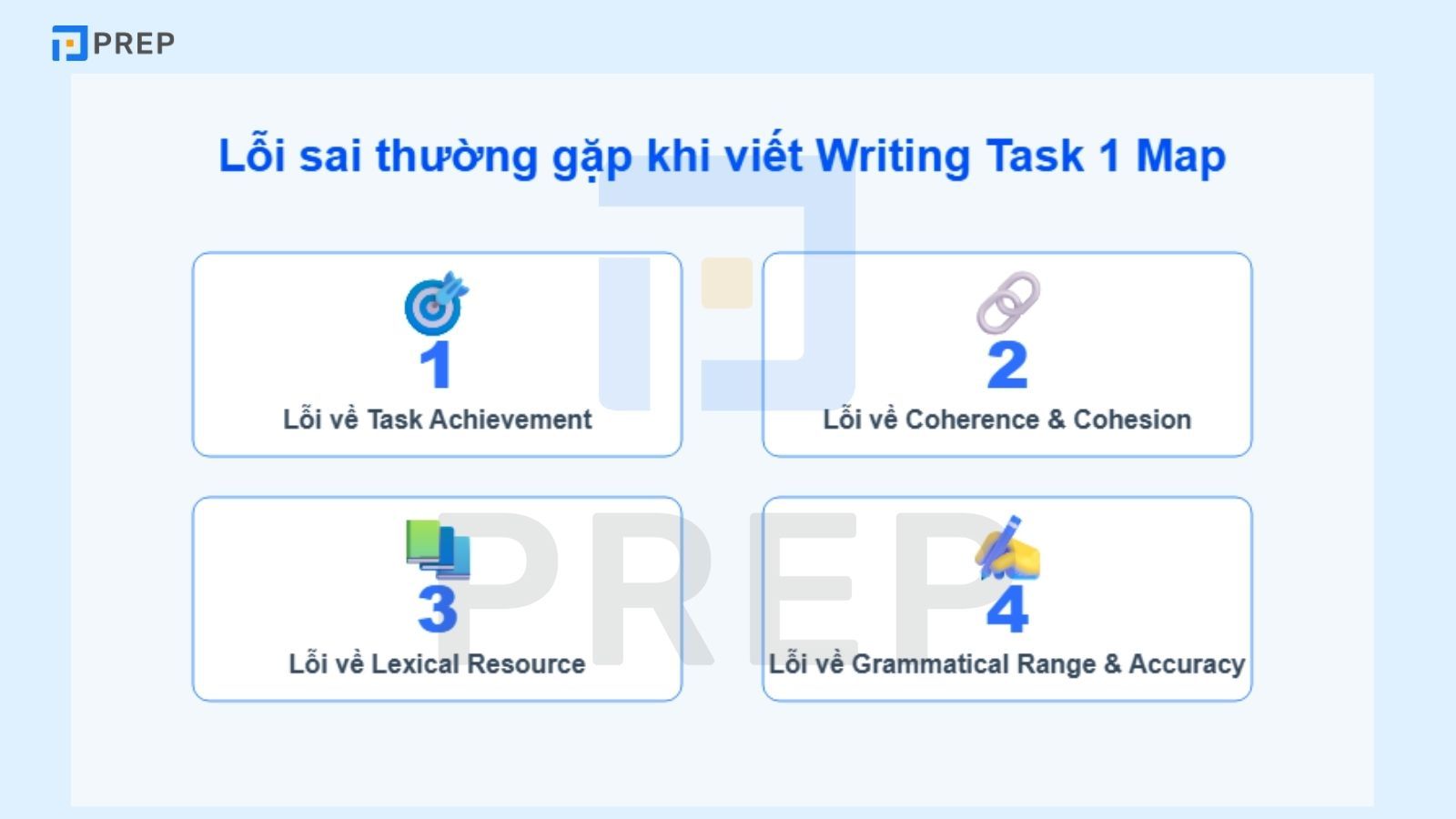 PREP

Lỗi sai thường gặp khi viết Writing Task 1 Map

1
Lỗi về Task Achievement

2
Lỗi về Coherence & Cohesion

3
Lỗi về Lexical Resource

4
Lỗi về Grammatical Range & Accuracy

PREP